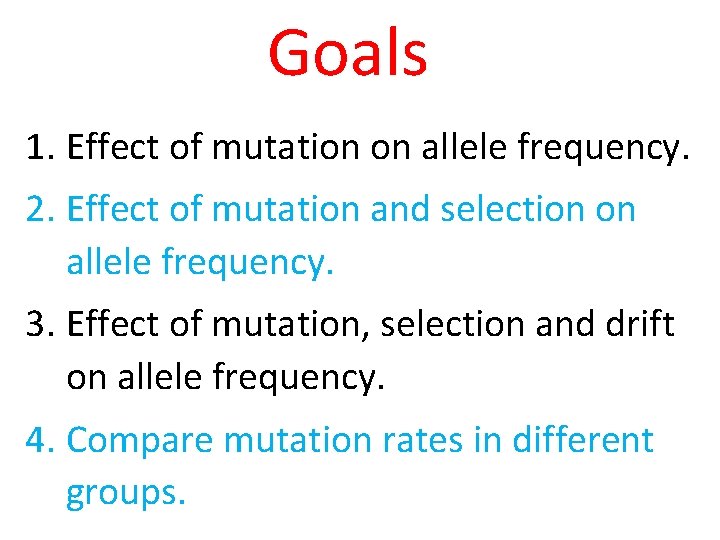 Goals

1. Effect of mutation on allele frequency.
2. Effect of mutation and selection on allele frequency.
3. Effect of mutation, selection and drift on allele frequency.
4. Compare mutation rates in different groups.